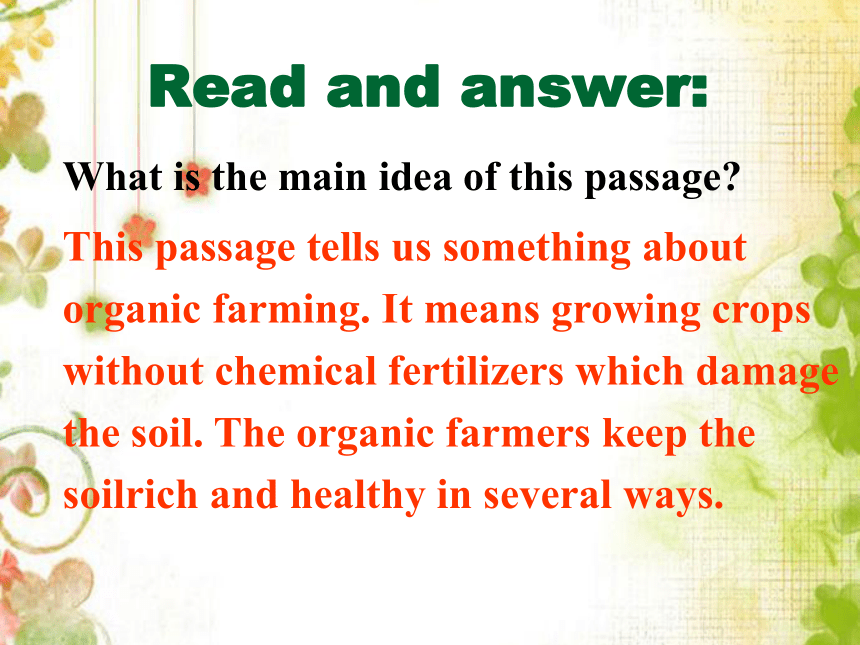 Read and answer:

What is the main idea of this passage?

This passage tells us something about organic farming. It means growing crops without chemical fertilizers which damage the soil. The organic farmers keep the soilrich and healthy in several ways.